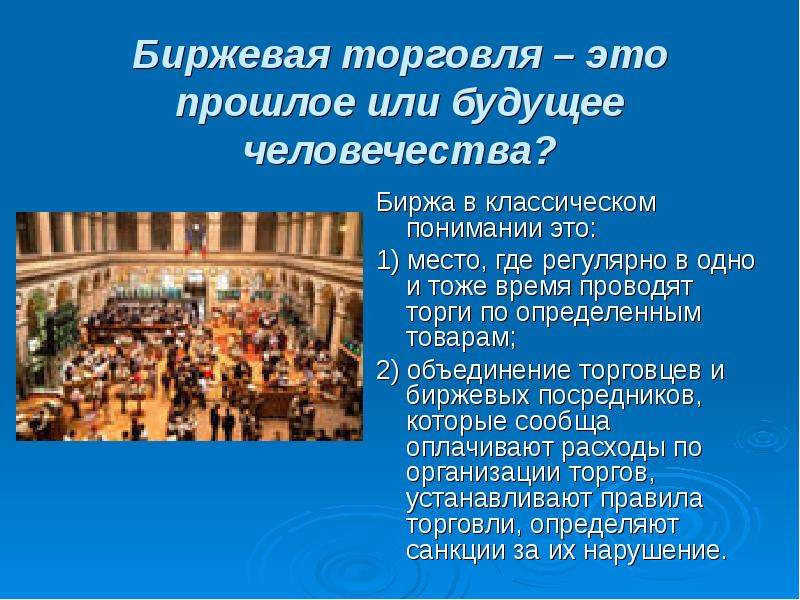 Биржевая торговля – это прошлое или будущее человечества?

Биржа в классическом понимании это:

1) место, где регулярно в одно и тоже время проводят торги по определенным товарам;

2) объединение торговцев и биржевых посредников, которые сообща оплачивают расходы по организации торгов, устанавливают правила торговли, определяют санкции за их нарушение.